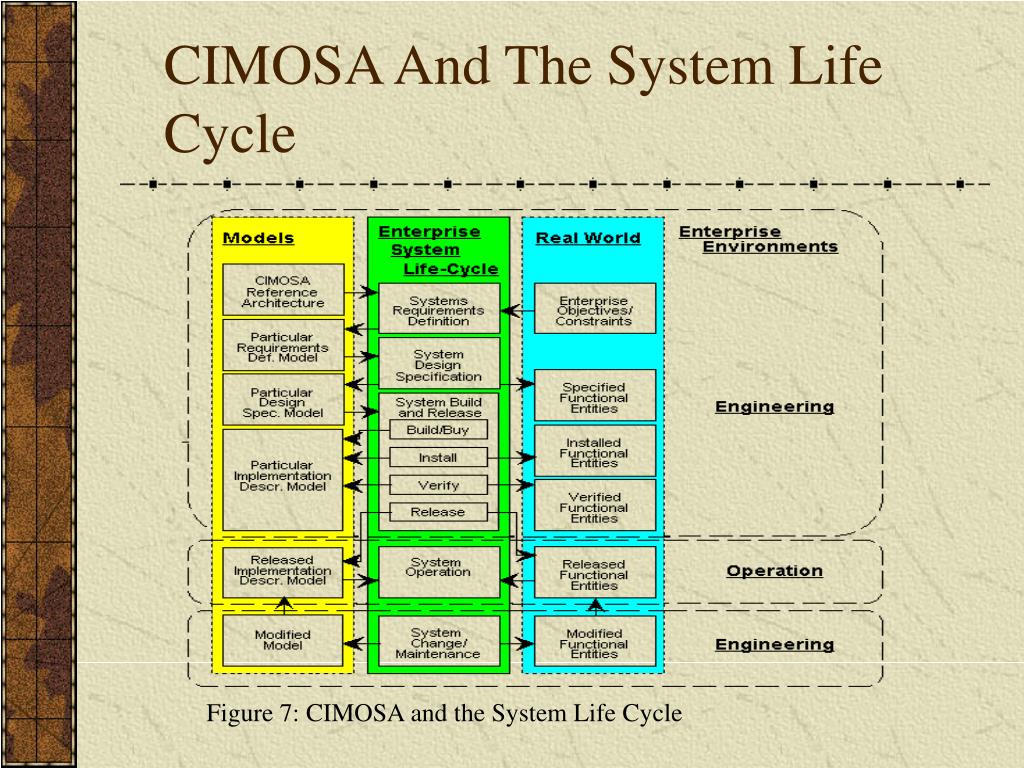 CIMOSA And The System Life Cycle

Models

CIMOSA Reference Architecture

Particular Requirements Def. Model

Particular Design Spec. Model

Particular Implementation Descr. Model

Released Implementation Descr. Model

Modified Model

Enterprise System Life-Cycle

Systems Requirements Definition

System Design Specification

System Build and Release

Build/Buy

Install

Verify

Release

System Operation

System Change/ Maintenance

Real World

Enterprise Objectives/ Constraints

Specified Functional Entities

Installed Functional Entities

Verified Functional Entities

Released Functional Entities

Modified Functional Entities

Enterprise Environments

Engineering

Operation

Engineering

Figure 7: CIMOSA and the System Life Cycle